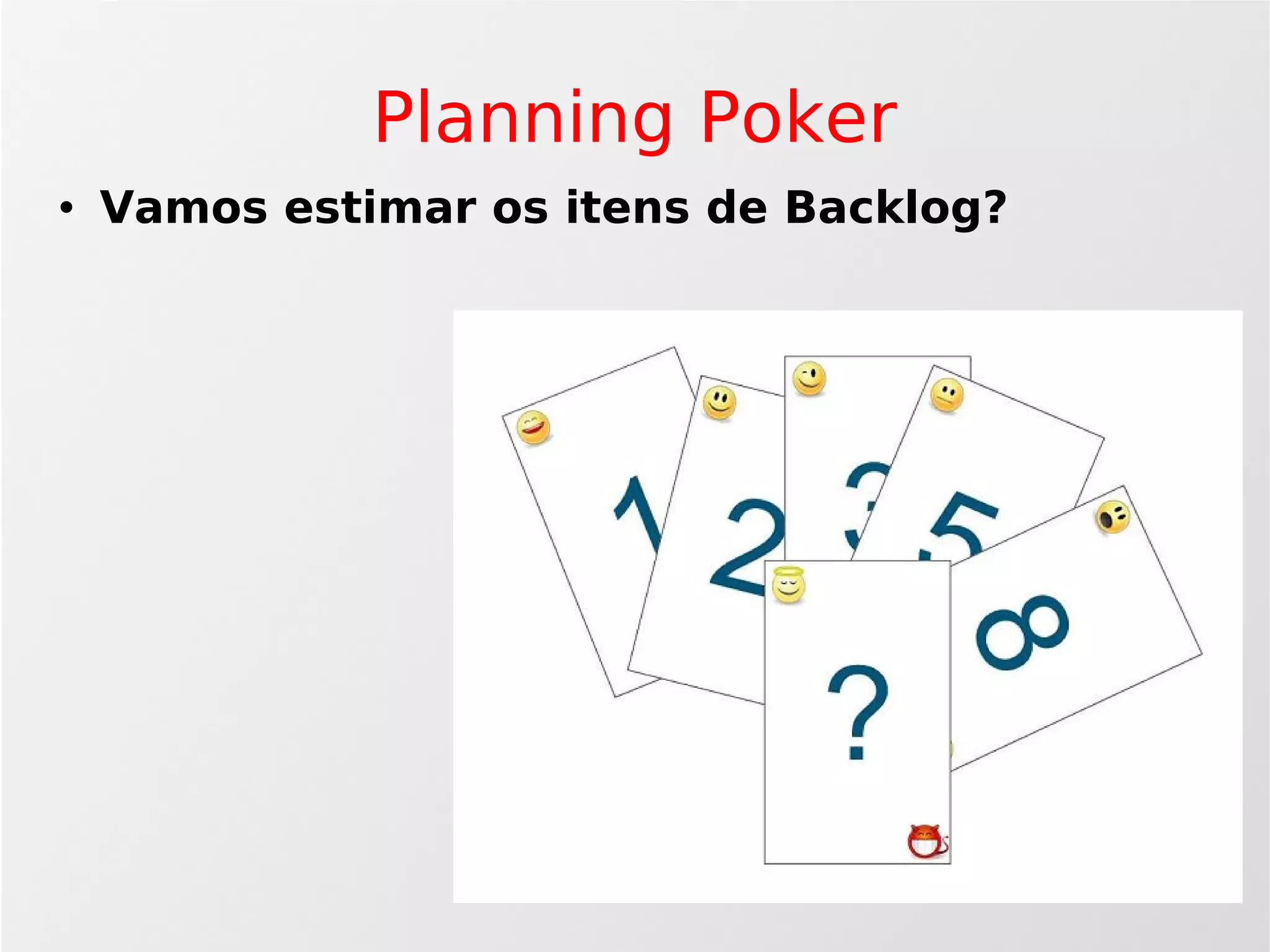 Planning Poker

• Vamos estimar os itens de Backlog?

1

2

3

5

8

?